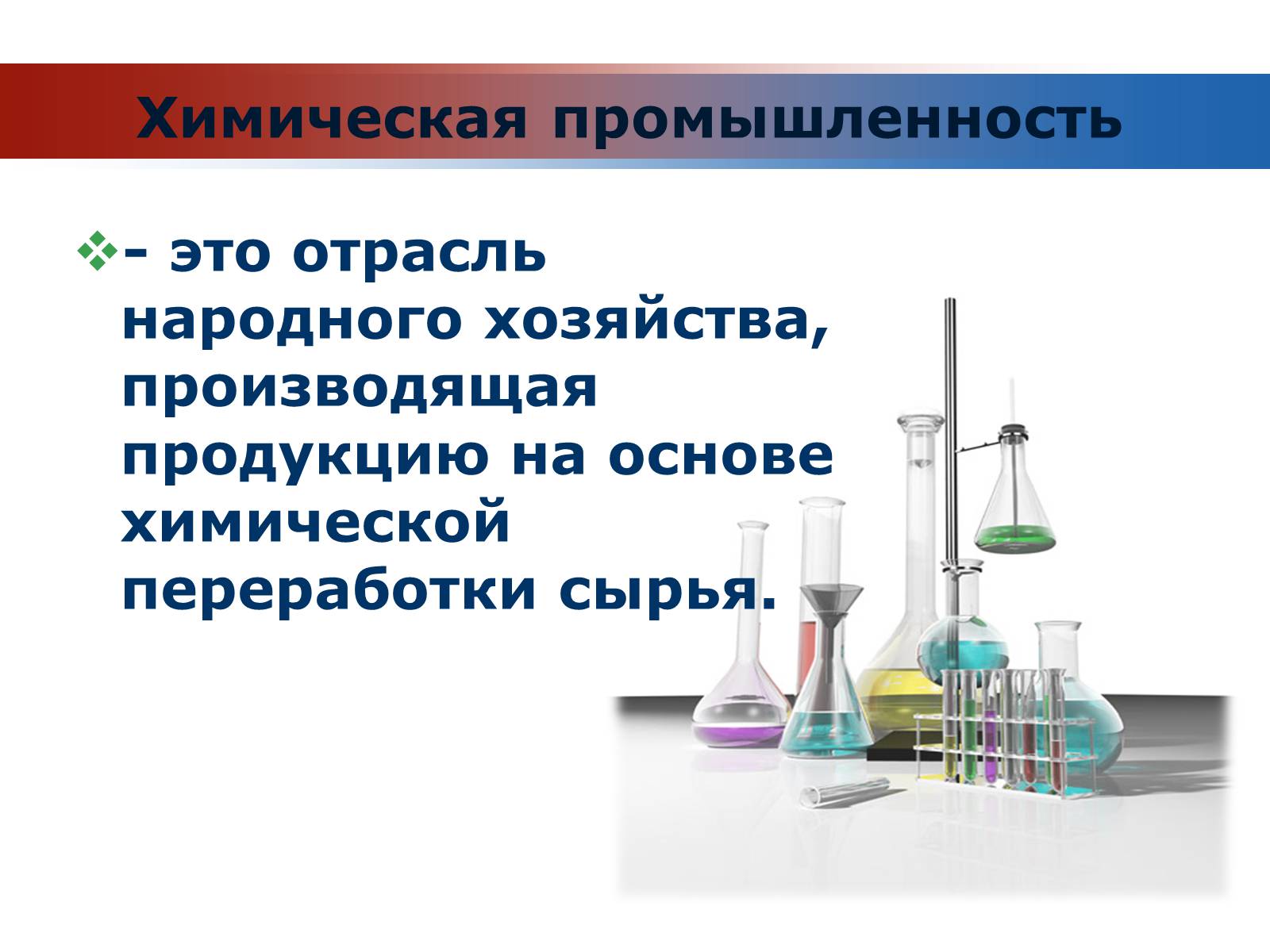 Химическая промышленность

- это отрасль народного хозяйства, производящая продукцию на основе химической переработки сырья.